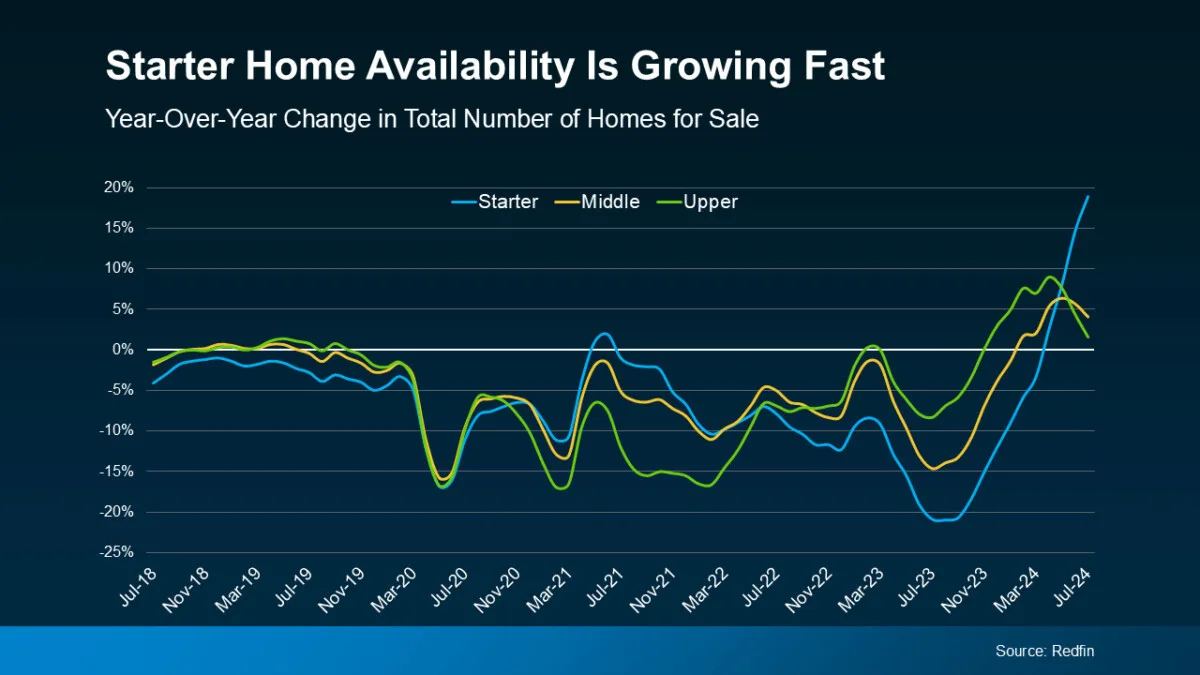 Starter Home Availability Is Growing Fast

Year-Over-Year Change in Total Number of Homes for Sale

Starter Middle Upper

20%
15%
10%
5%
0%
-5%
-10%
-15%
-20%
-25%

Jul-18
Nov-18
Mar-19
Jul-19
Nov-19
Mar-20
Jul-20
Nov-20
Mar-21
Jul-21
Nov-21
Mar-22
Jul-22
Nov-22
Mar-23
Jul-23
Nov-23
Mar-24
Jul-24

Source: Redfin